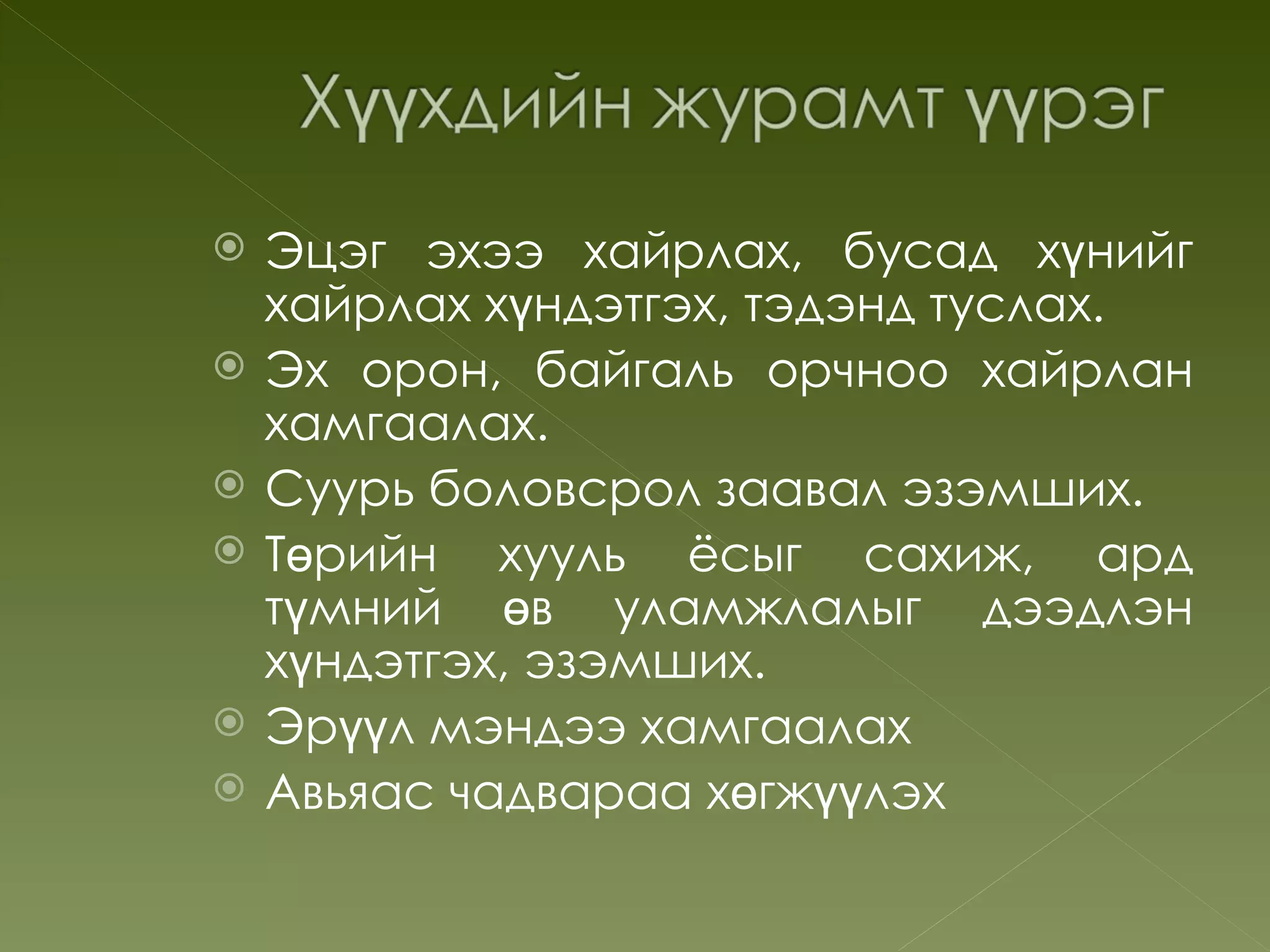 Хүүхдийн журамт үүрэг

Эцэг эхээ хайрлах, бусад хүнийг хайрлах хүндэтгэх, тэдэнд туслах.

Эх орон, байгаль орчноо хайрлан хамгаалах.

Суурь боловсрол заавал эзэмших.

Төрийн хууль ёсыг сахиж, ард түмний өв уламжлалыг дээдлэн хүндэтгэх, эзэмших.

Эрүүл мэндээ хамгаалах

Авьяас чадвараа хөгжүүлэх